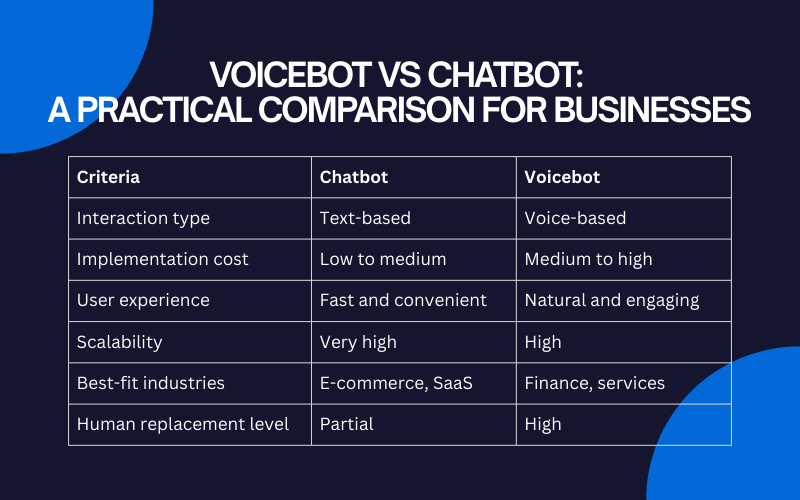 VOICEBOT VS CHATBOT:
A PRACTICAL COMPARISON FOR BUSINESSES

| Criteria | Chatbot | Voicebot |
|---|---|---|
| Interaction type | Text-based | Voice-based |
| Implementation cost | Low to medium | Medium to high |
| User experience | Fast and convenient | Natural and engaging |
| Scalability | Very high | High |
| Best-fit industries | E-commerce, SaaS | Finance, services |
| Human replacement level | Partial | High |